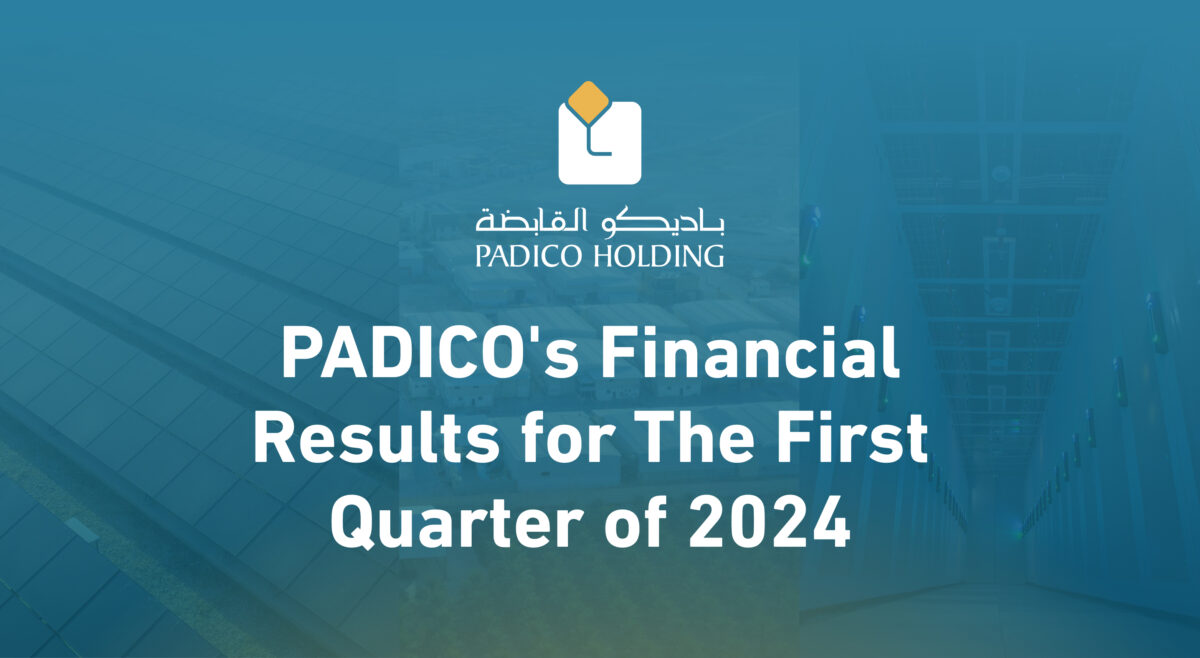 باديكو القابضة
PADICO HOLDING

PADICO's Financial Results for The First Quarter of 2024